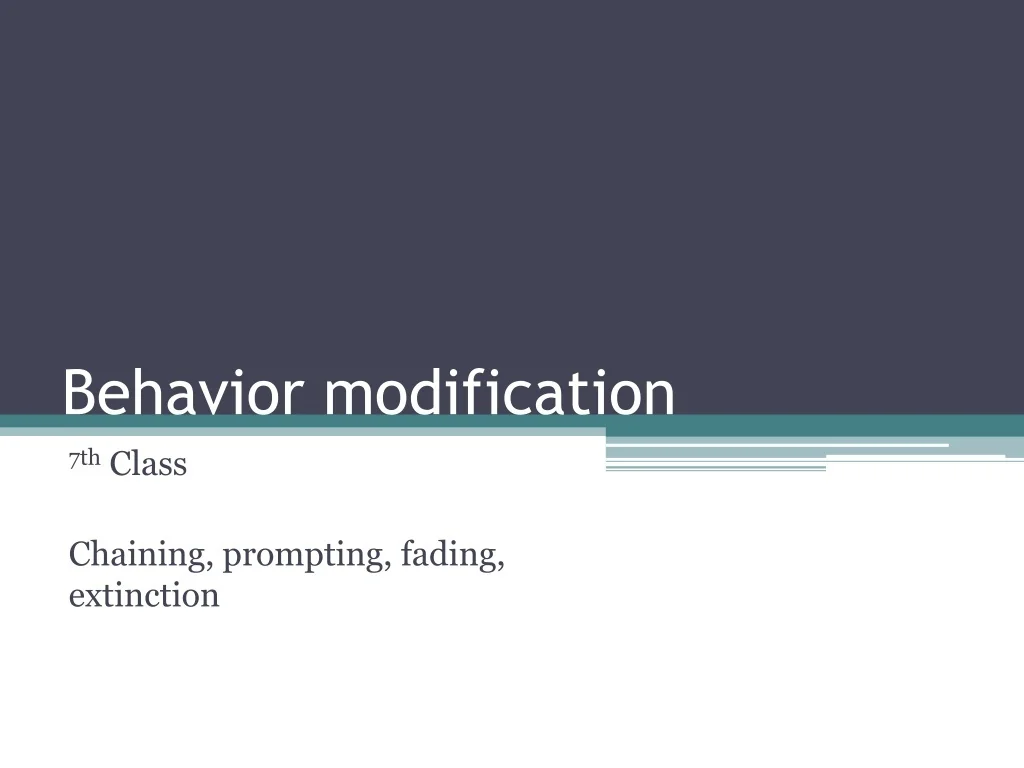 Behavior modification

7th Class

Chaining, prompting, fading, extinction